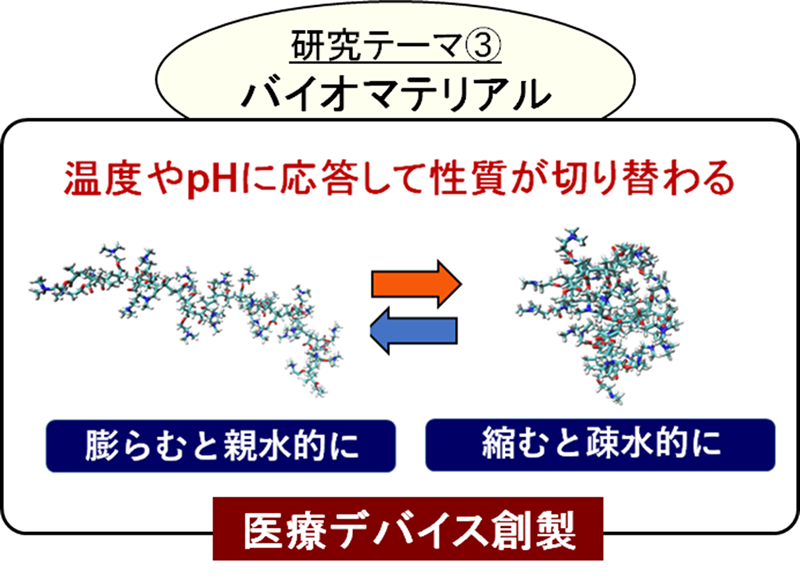 研究テーマ③
バイオマテリアル

温度やpHに応答して性質が切り替わる

膨らむと親水的に

縮むと疎水的に

医療デバイス創製